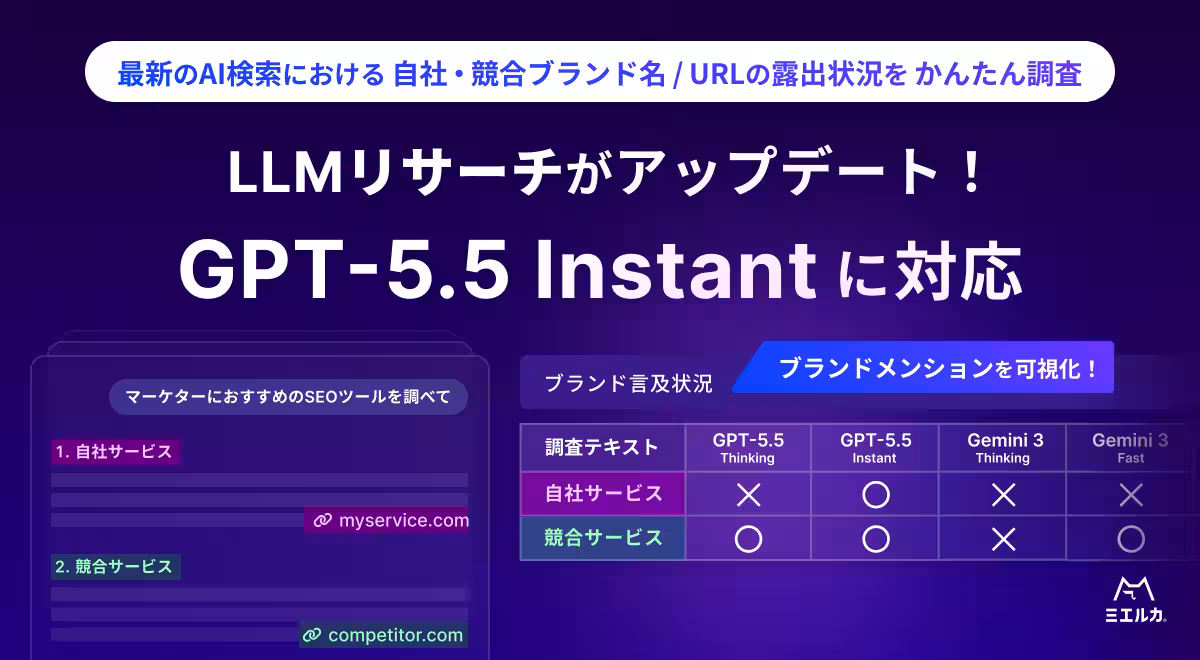 最新のAI検索における 自社・競合ブランド名 / URLの露出状況を かんたん調査

LLMリサーチがアップデート！

GPT-5.5 Instant に対応

マーケターにおすすめのSEOツールを調べて

1. 自社サービス

myservice.com

2. 競合サービス

competitor.com

ブランド言及状況

ブランドメンションを可視化！

| 調査テキスト | GPT-5.5 Thinking | GPT-5.5 Instant | Gemini 3 Thinking | Gemini 3 Fast |
|---|---|---|---|---|
| 自社サービス | × | ○ | × | × |
| 競合サービス | ○ | ○ | × | ○ |

ミエルカ.